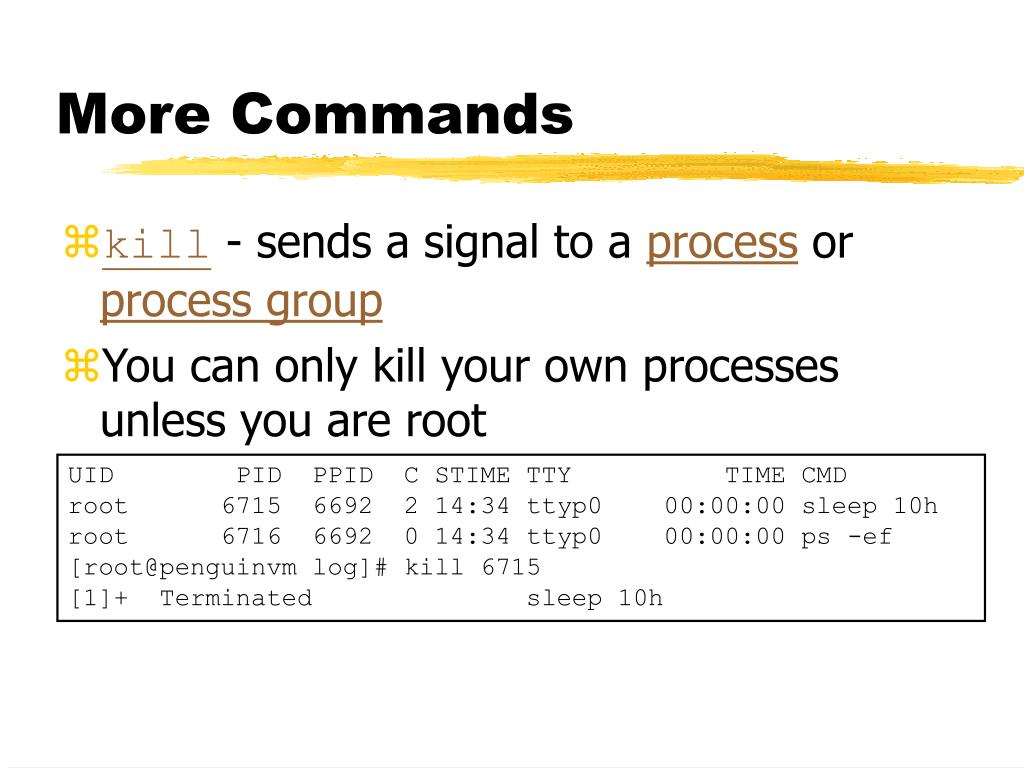 More Commands

⌘kill - sends a signal to a process or process group

⌘You can only kill your own processes unless you are root

UID PID PPID C STIME TTY TIME CMD
root 6715 6692 2 14:34 ttyp0 00:00:00 sleep 10h
root 6716 6692 0 14:34 ttyp0 00:00:00 ps -ef
[root@penguinvm log]# kill 6715
[1]+ Terminated sleep 10h